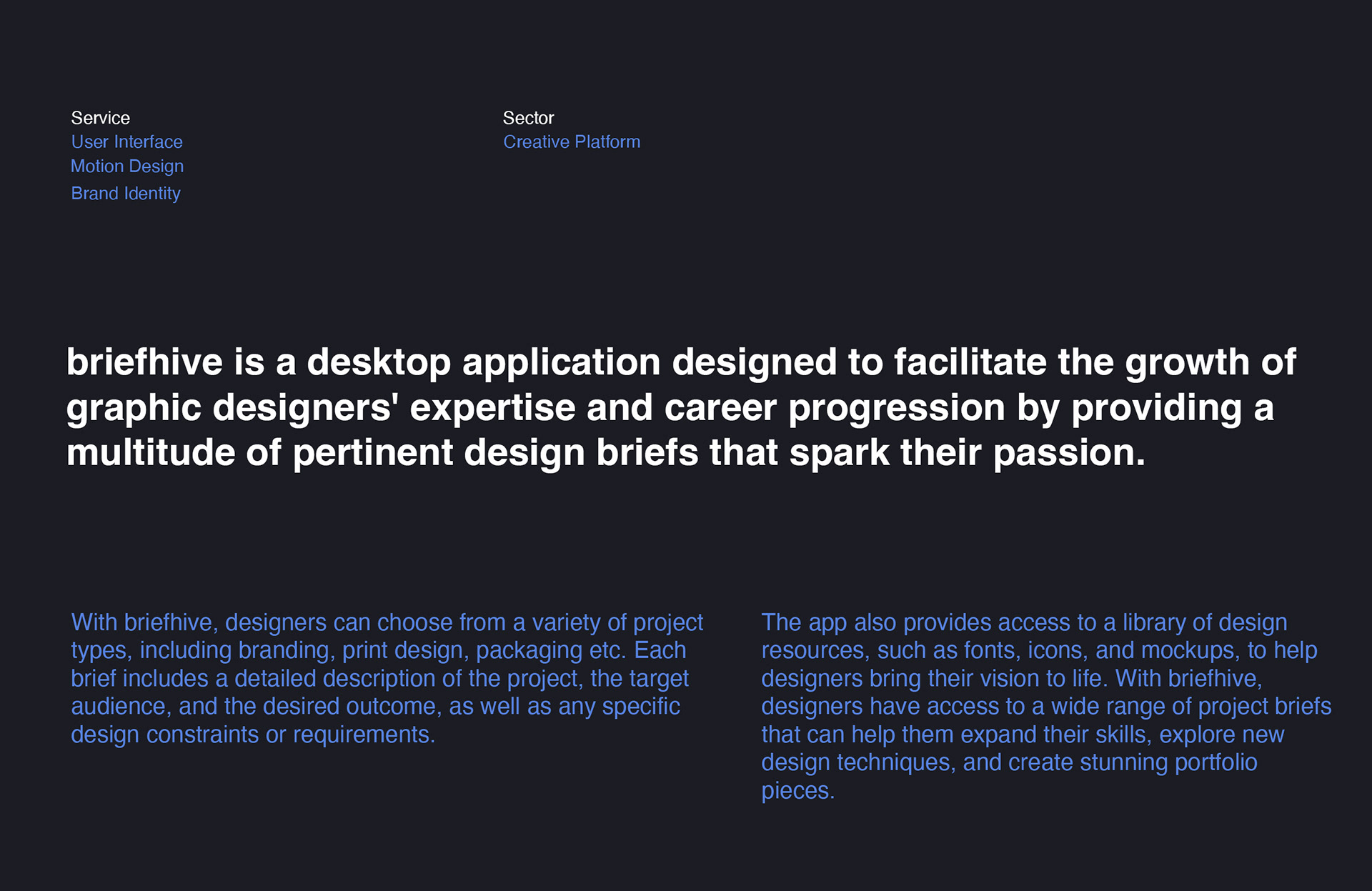 Service
User Interface
Motion Design
Brand Identity

Sector
Creative Platform

briefhive is a desktop application designed to facilitate the growth of graphic designers' expertise and career progression by providing a multitude of pertinent design briefs that spark their passion.

With briefhive, designers can choose from a variety of project types, including branding, print design, packaging etc. Each brief includes a detailed description of the project, the target audience, and the desired outcome, as well as any specific design constraints or requirements.

The app also provides access to a library of design resources, such as fonts, icons, and mockups, to help designers bring their vision to life. With briefhive, designers have access to a wide range of project briefs that can help them expand their skills, explore new design techniques, and create stunning portfolio pieces.